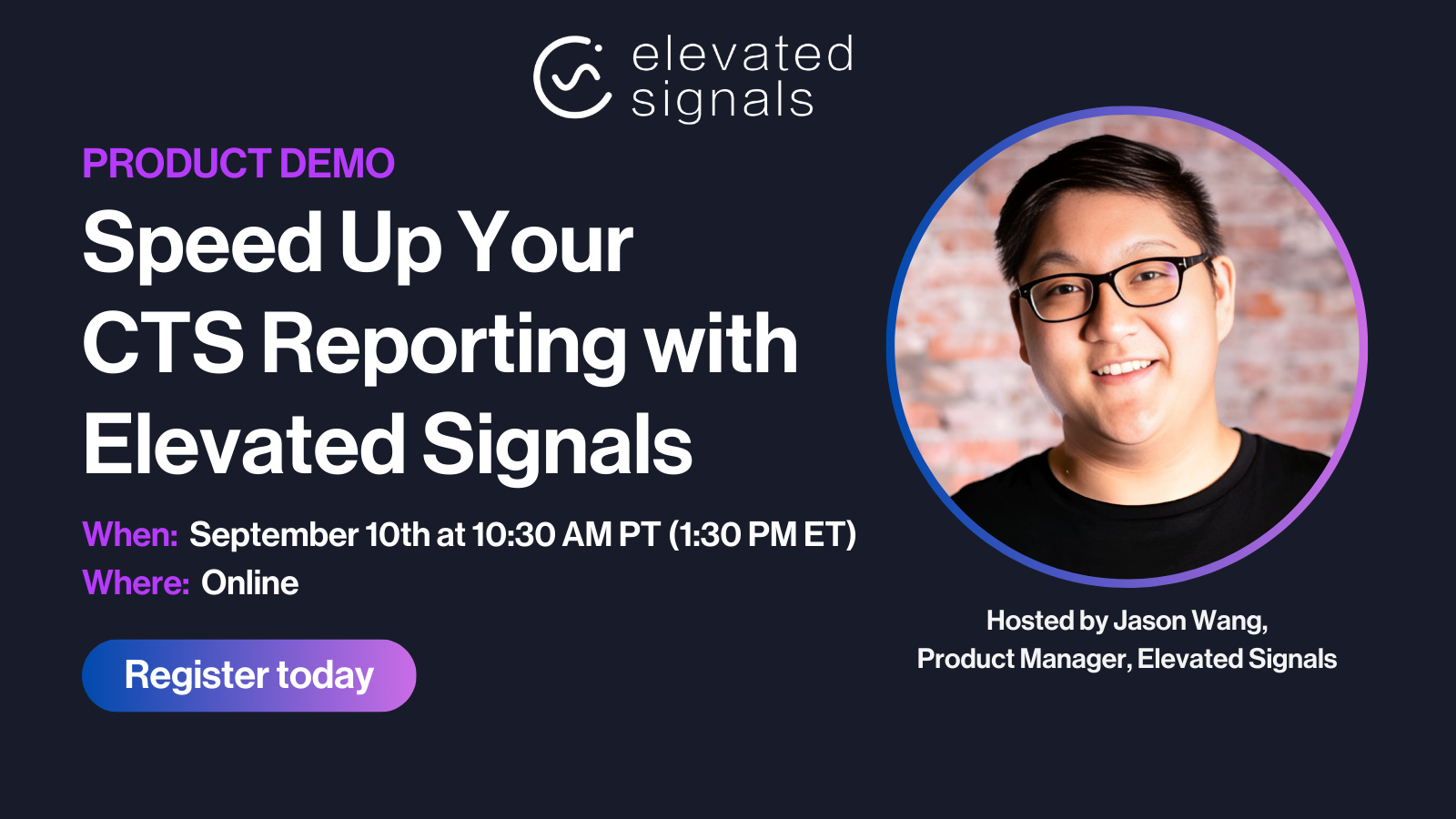 elevated signals

PRODUCT DEMO

Speed Up Your CTS Reporting with Elevated Signals

When: September 10th at 10:30 AM PT (1:30 PM ET)
Where: Online

Register today

Hosted by Jason Wang,
Product Manager, Elevated Signals